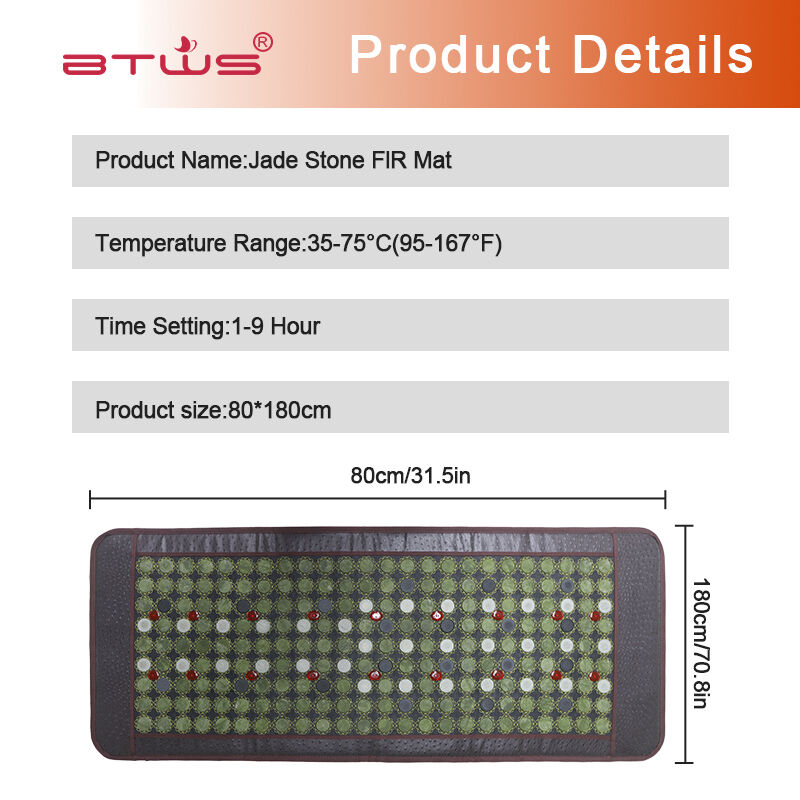 BTWS®

Product Details

Product Name:Jade Stone FIR Mat

Temperature Range:35-75°C(95-167°F)

Time Setting:1-9 Hour

Product size:80*180cm

80cm/31.5in

180cm/70.8in